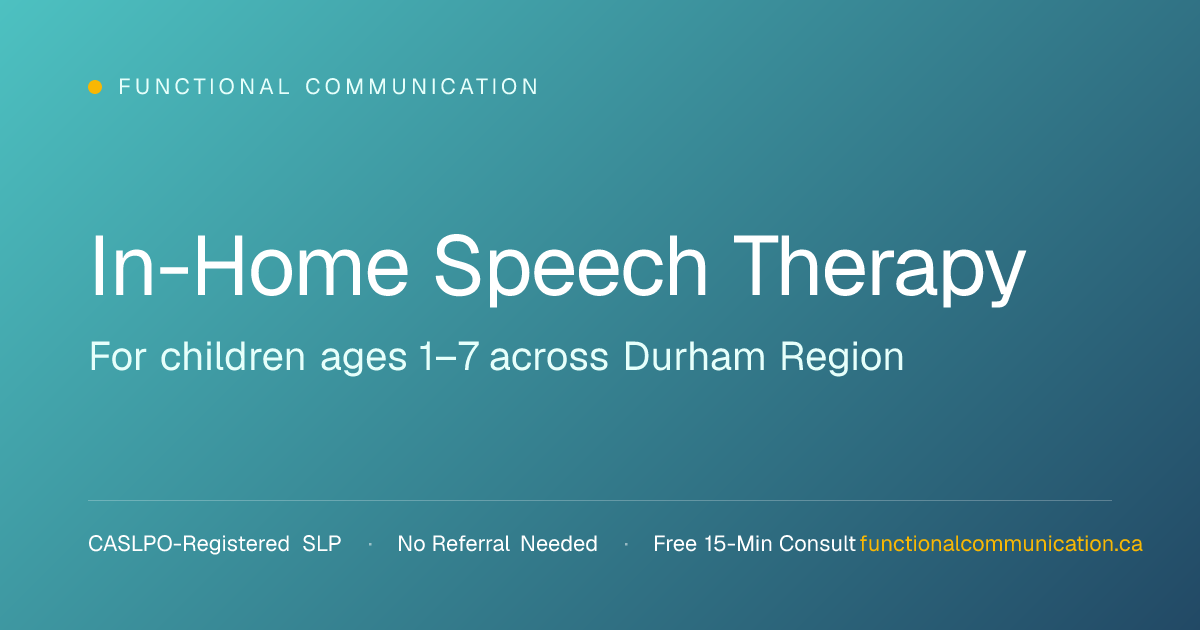 FUNCTIONAL COMMUNICATION

In-Home Speech Therapy

For children ages 1–7 across Durham Region

CASLPO-Registered SLP · No Referral Needed · Free 15-Min Consult functionalcommunication.ca